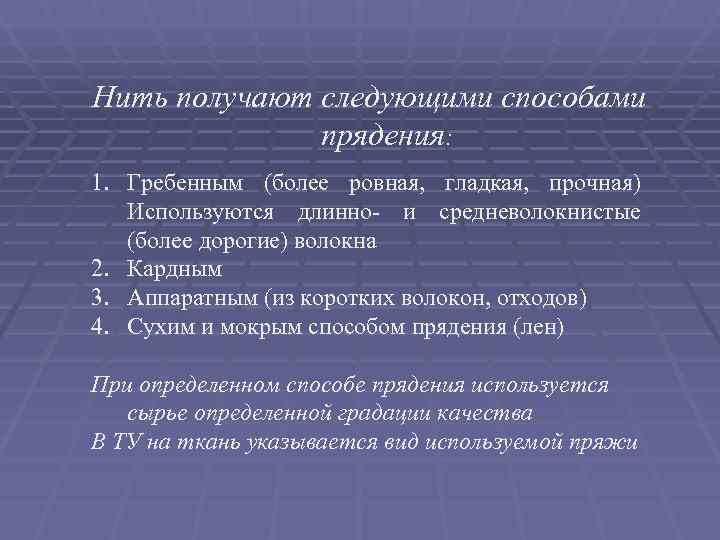 Нить получают следующими способами прядения:

1. Гребенным (более ровная, гладкая, прочная) Используются длинно- и средневолокнистые (более дорогие) волокна
2. Кардным
3. Аппаратным (из коротких волокон, отходов)
4. Сухим и мокрым способом прядения (лен)

При определенном способе прядения используется сырье определенной градации качества
В ТУ на ткань указывается вид используемой пряжи